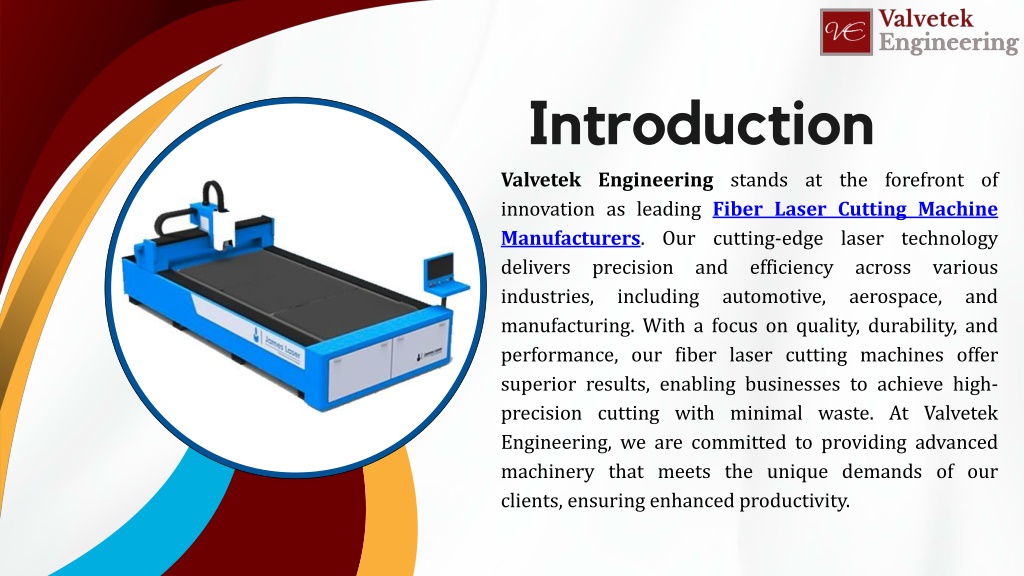 VE Valvetek Engineering

Introduction

Valvetek Engineering stands at the forefront of innovation as leading Fiber Laser Cutting Machine Manufacturers. Our cutting-edge laser technology delivers precision and efficiency across various industries, including automotive, aerospace, and manufacturing. With a focus on quality, durability, and performance, our fiber laser cutting machines offer superior results, enabling businesses to achieve high-precision cutting with minimal waste. At Valvetek Engineering, we are committed to providing advanced machinery that meets the unique demands of our clients, ensuring enhanced productivity.

James Laser